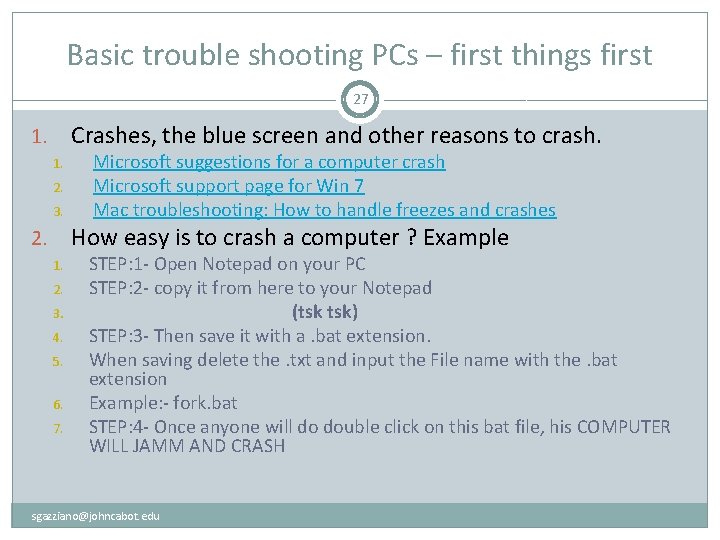 Basic trouble shooting PCs – first things first

27

1. Crashes, the blue screen and other reasons to crash.
1. Microsoft suggestions for a computer crash
2. Microsoft support page for Win 7
3. Mac troubleshooting: How to handle freezes and crashes
2. How easy is to crash a computer ? Example
1. STEP:1- Open Notepad on your PC
2. STEP:2- copy it from here to your Notepad
3. (tsk tsk)
4. STEP:3- Then save it with a .bat extension.
5. When saving delete the .txt and input the File name with the .bat extension
6. Example:- fork.bat
7. STEP:4- Once anyone will do double click on this bat file, his COMPUTER WILL JAMM AND CRASH

sgazziano@johncabot.edu